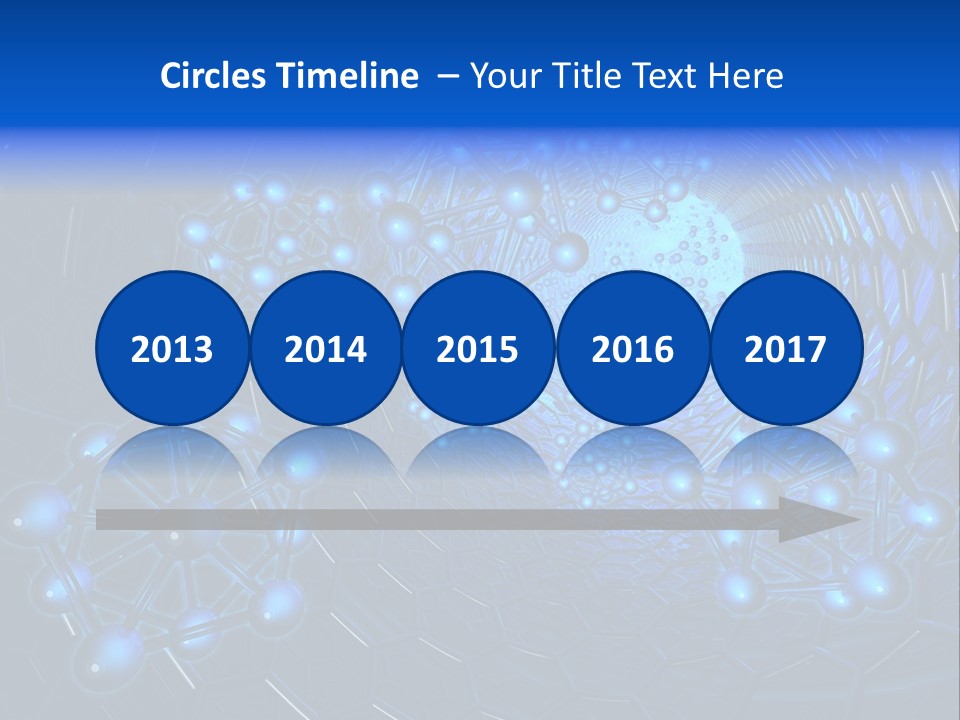 Circles Timeline – Your Title Text Here

2013

2014

2015

2016

2017